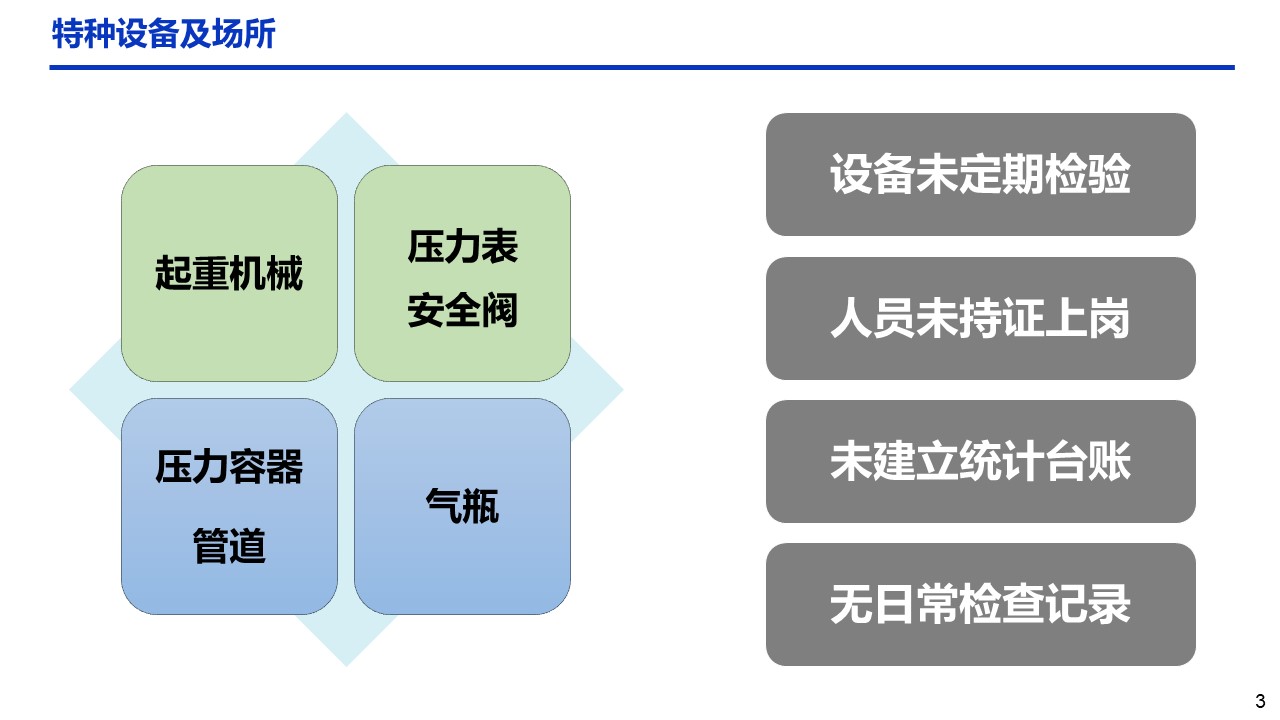 特种设备及场所

起重机械

压力表
安全阀

压力容器
管道

气瓶

设备未定期检验

人员未持证上岗

未建立统计台账

无日常检查记录

3